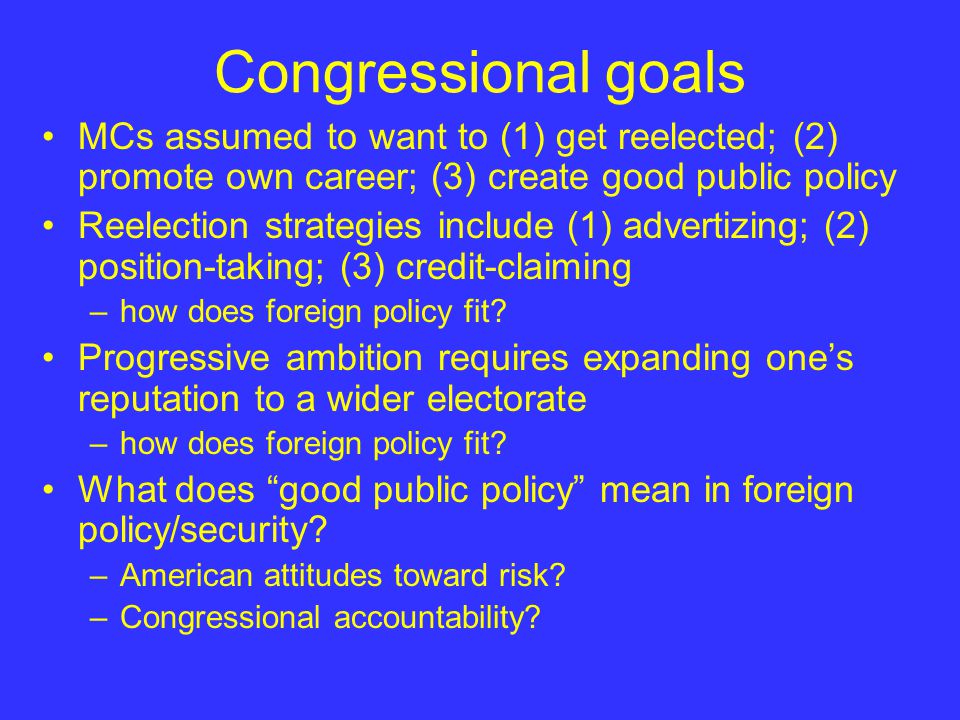 Congressional goals

• MCs assumed to want to (1) get reelected; (2) promote own career; (3) create good public policy

• Reelection strategies include (1) advertizing; (2) position-taking; (3) credit-claiming

– how does foreign policy fit?

• Progressive ambition requires expanding one’s reputation to a wider electorate

– how does foreign policy fit?

• What does “good public policy” mean in foreign policy/security?

– American attitudes toward risk?

– Congressional accountability?